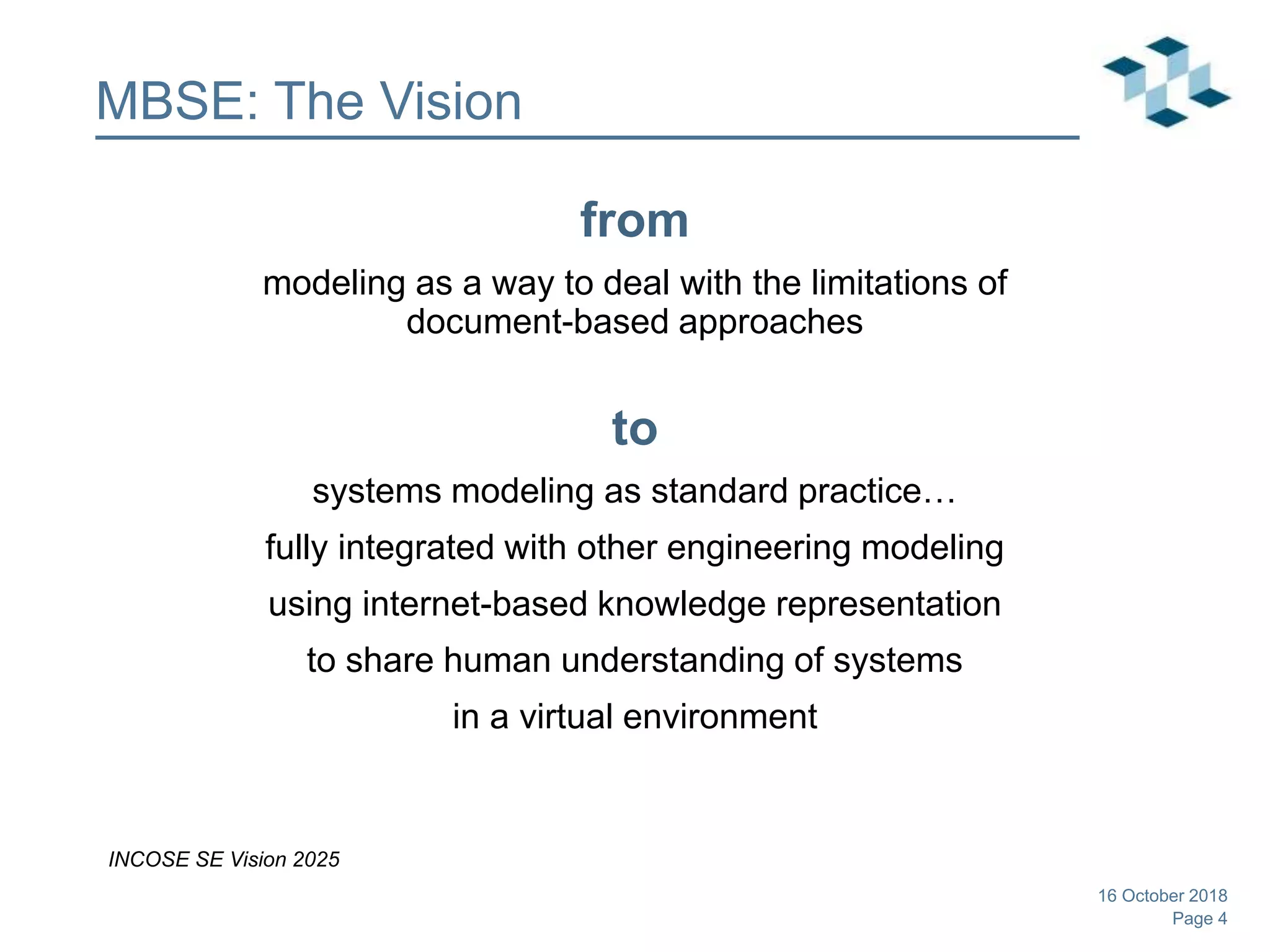 MBSE: The Vision

from

modeling as a way to deal with the limitations of document-based approaches

to

systems modeling as standard practice…

fully integrated with other engineering modeling

using internet-based knowledge representation

to share human understanding of systems

in a virtual environment

INCOSE SE Vision 2025

16 October 2018
Page 4